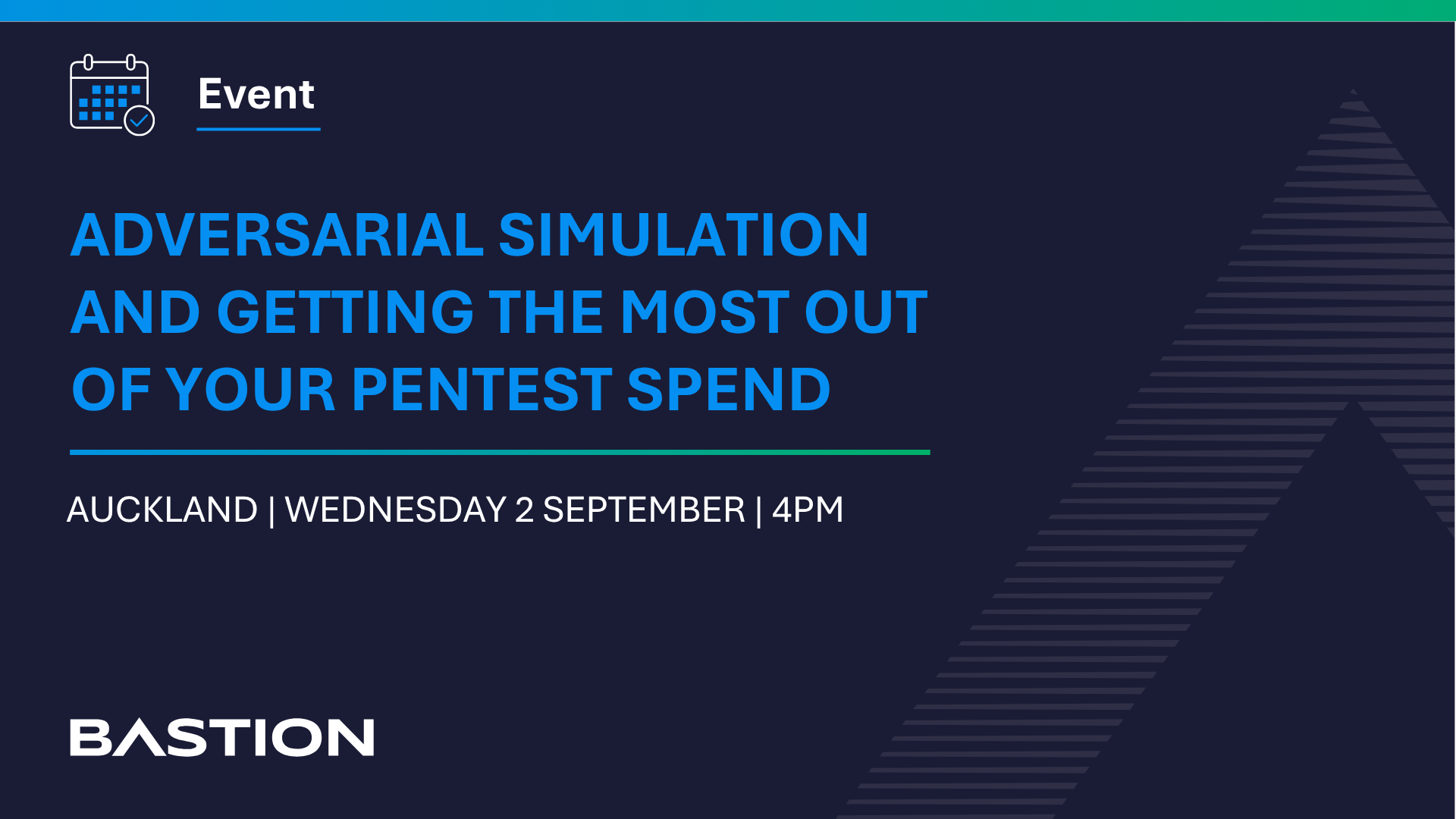 Event

ADVERSARIAL SIMULATION AND GETTING THE MOST OUT OF YOUR PENTEST SPEND

AUCKLAND | WEDNESDAY 2 SEPTEMBER | 4PM

BASTION